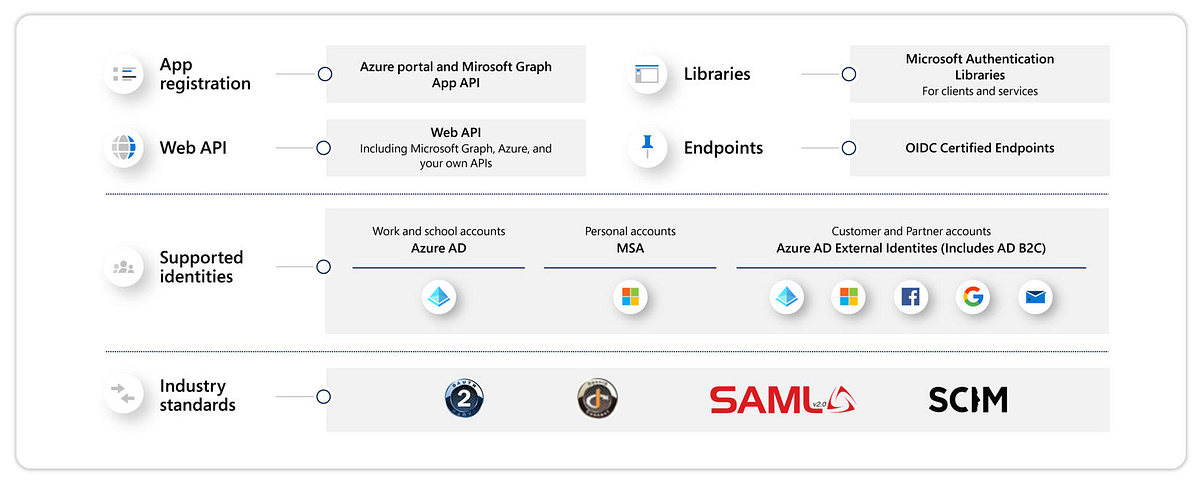 App registration

Azure portal and Mirosoft Graph App API

Libraries

Microsoft Authentication Libraries
For clients and services

Web API

Web API
Including Microsoft Graph, Azure, and your own APIs

Endpoints

OIDC Certified Endpoints

Supported identities

Work and school accounts
Azure AD

Personal accounts
MSA

Customer and Partner accounts
Azure AD External Identites (Includes AD B2C)

Industry standards

2

SAML v2.0

SCIM